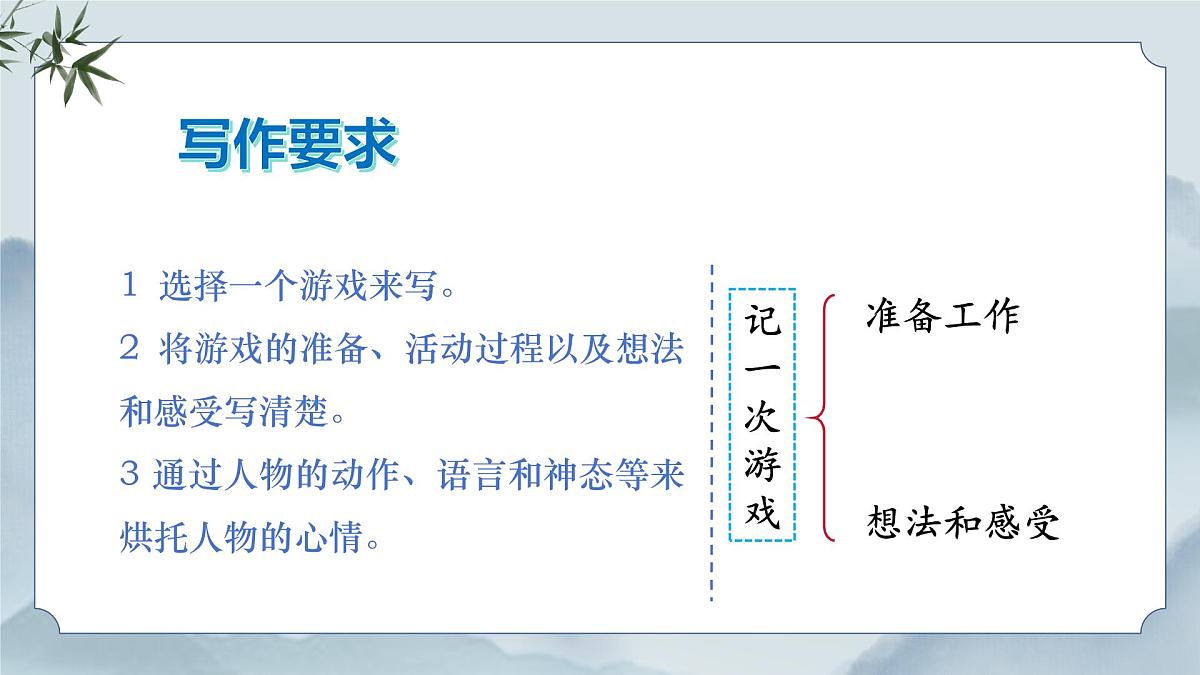 写作要求

1 选择一个游戏来写。

2 将游戏的准备、活动过程以及想法和感受写清楚。

3 通过人物的动作、语言和神态等来烘托人物的心情。

记一次游戏

准备工作

想法和感受